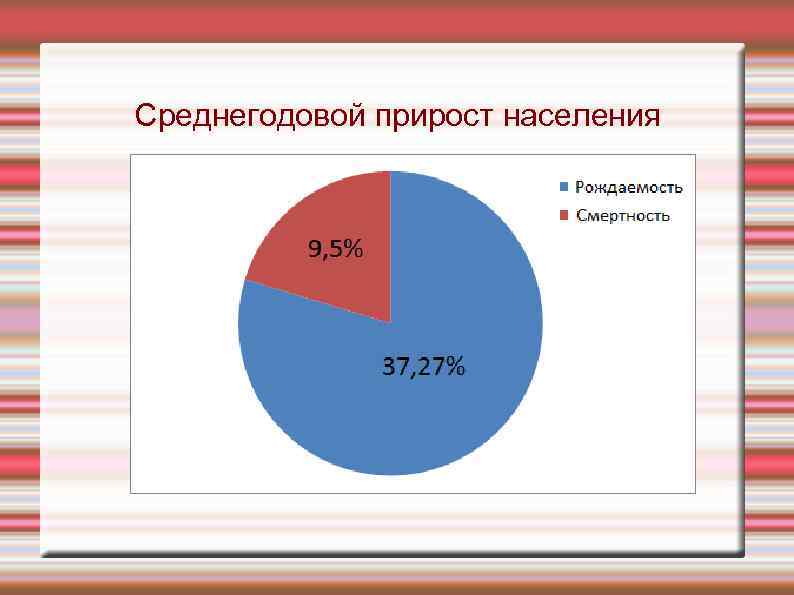 Среднегодовой прирост населения

Рождаемость
Смертность

9,5%

37,27%